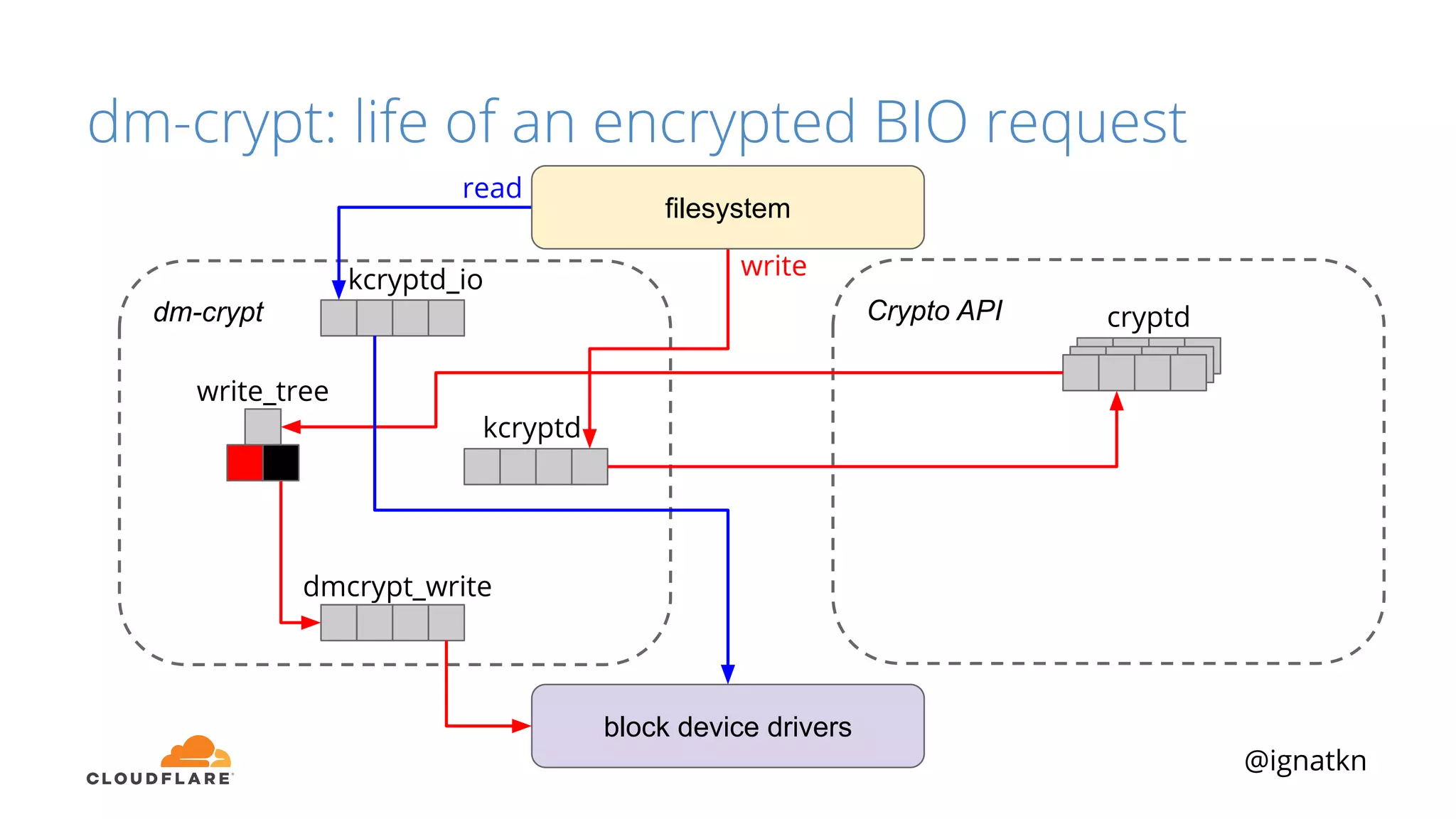 dm-crypt: life of an encrypted BIO request

read

filesystem

write

dm-crypt

kcryptd_io

Crypto API

cryptd

write_tree

kcryptd

dmcrypt_write

block device drivers

CLOUDFLARE

@ignatkn